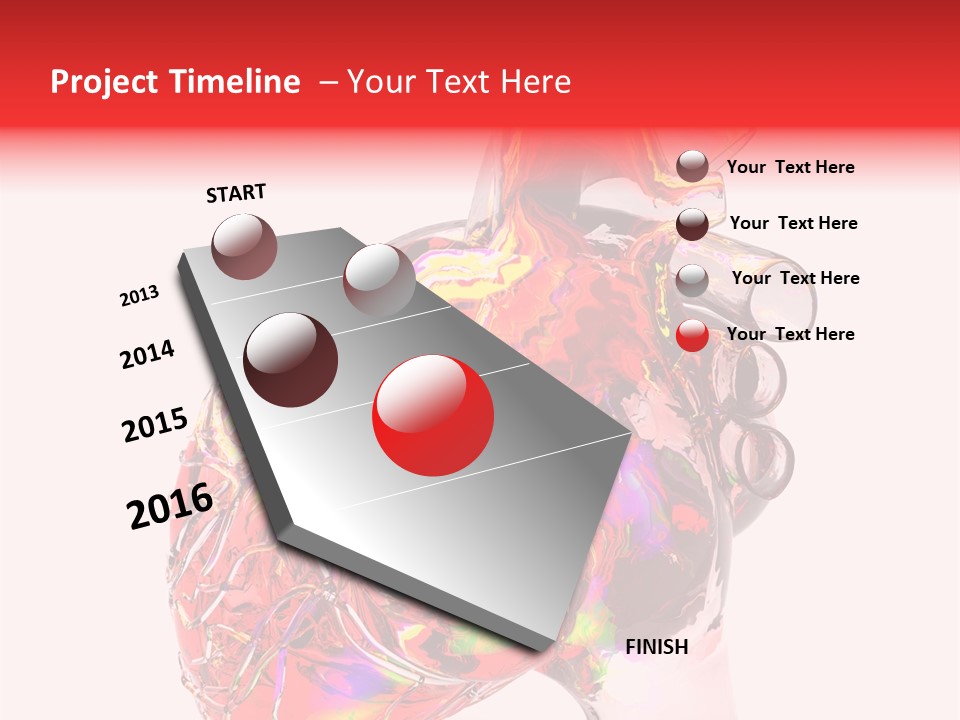 Project Timeline – Your Text Here

START

2013

2014

2015

2016

FINISH

Your Text Here

Your Text Here

Your Text Here

Your Text Here